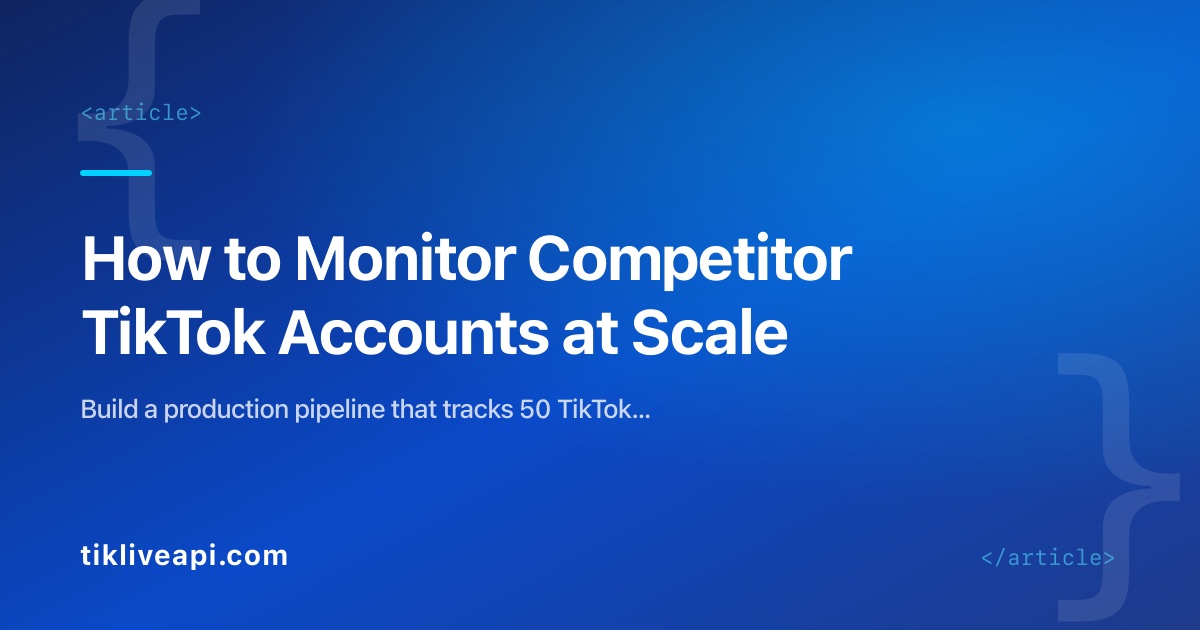 <article>

How to Monitor Competitor TikTok Accounts at Scale

Build a production pipeline that tracks 50 TikTok...

tikliveapi.com

</article>